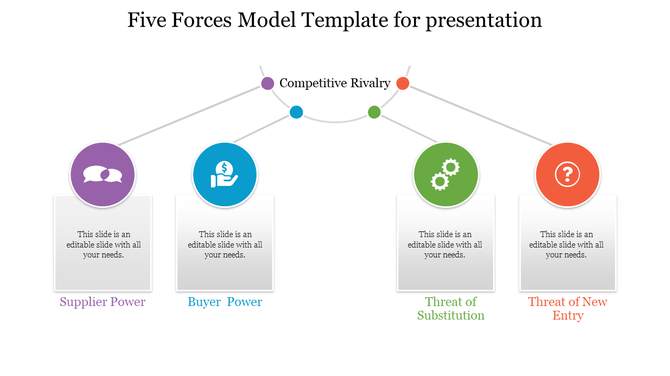 Five Forces Model Template for presentation

Competitive Rivalry

This slide is an editable slide with all your needs.

Supplier Power

This slide is an editable slide with all your needs.

Buyer  Power

This slide is an editable slide with all your needs.

Threat of Substitution

This slide is an editable slide with all your needs.

Threat of New Entry